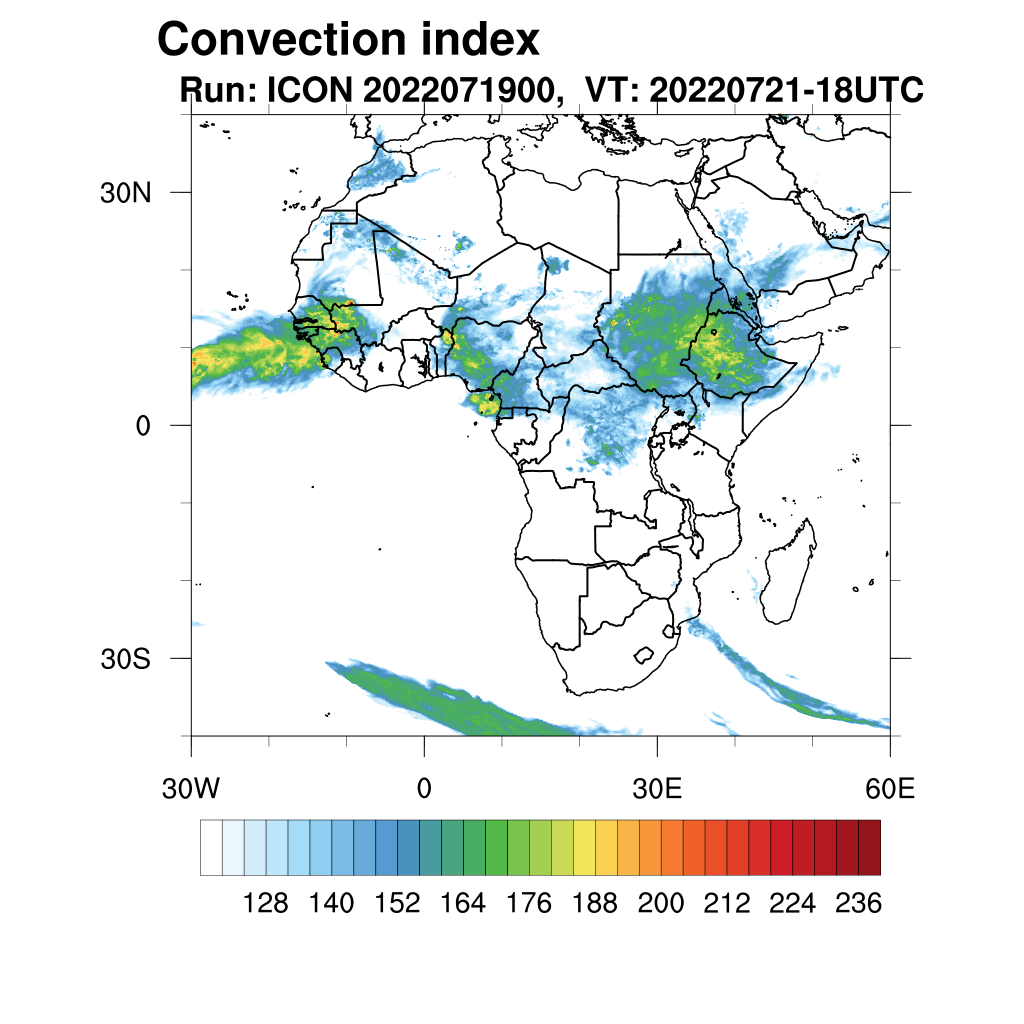 Convection index
Run: ICON 2022071900, VT: 20220721-18UTC

30N
0
30S

30W
0
30E
60E

128 140 152 164 176 188 200 212 224 236